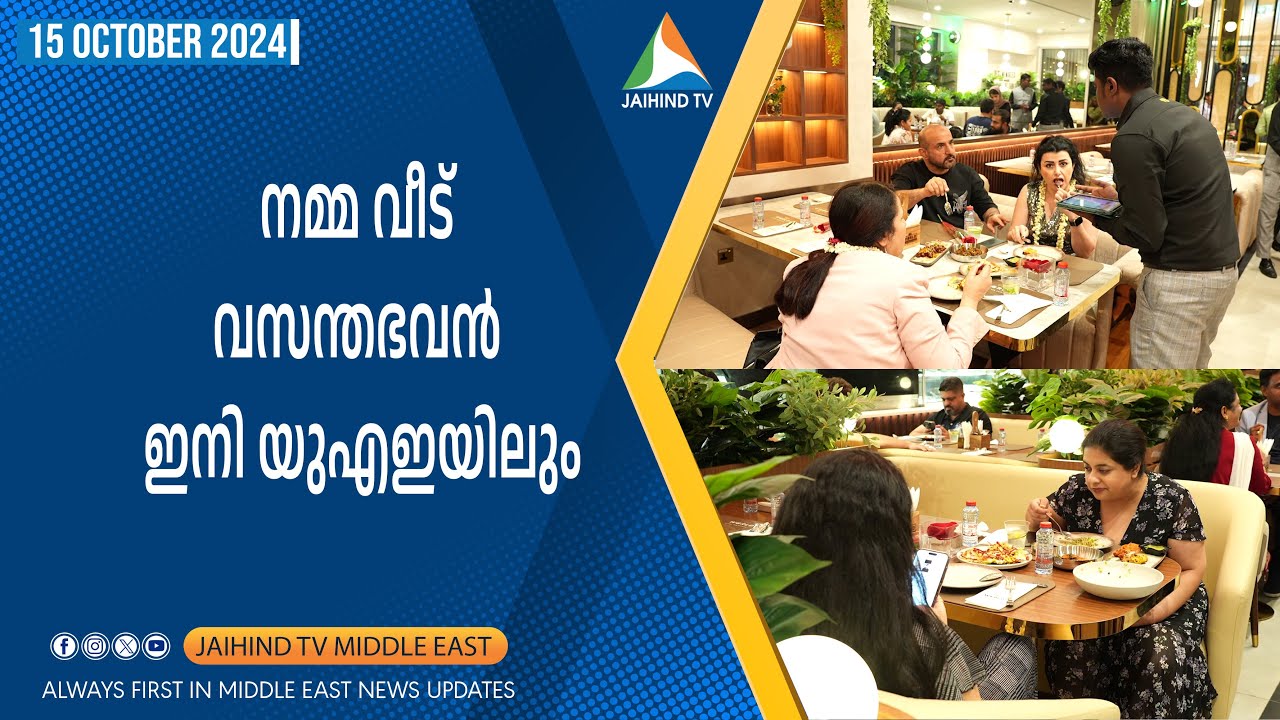 15 OCTOBER 2024

JAIHIND TV

നമ്മ വീട്
വസന്തഭവൻ
ഇനി യുഎഇയിലും

JAIHIND TV MIDDLE EAST

ALWAYS FIRST IN MIDDLE EAST NEWS UPDATES